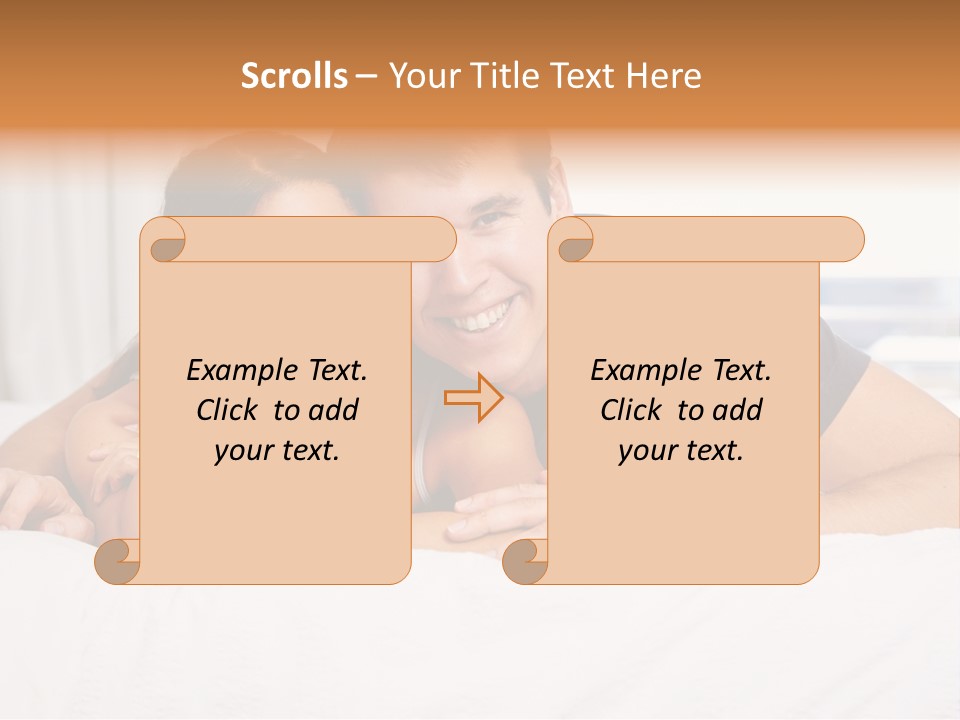 Scrolls – Your Title Text Here

Example Text. Click to add your text.

Example Text. Click to add your text.